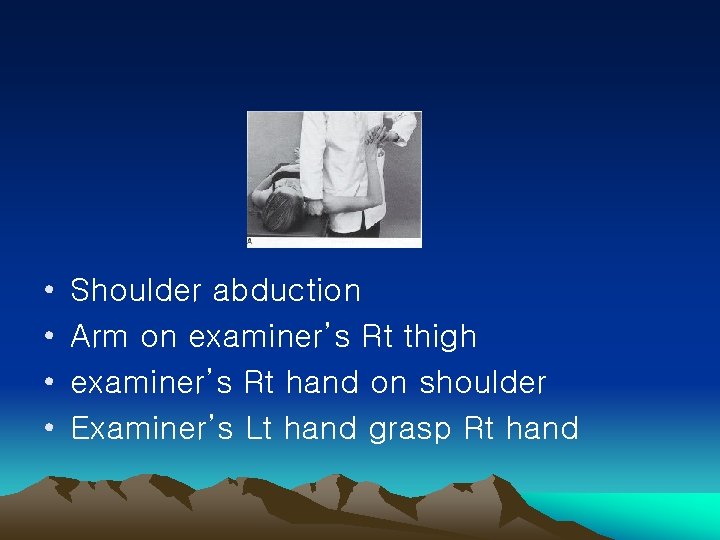 A

• Shoulder abduction
• Arm on examiner's Rt thigh
• examiner's Rt hand on shoulder
• Examiner's Lt hand grasp Rt hand